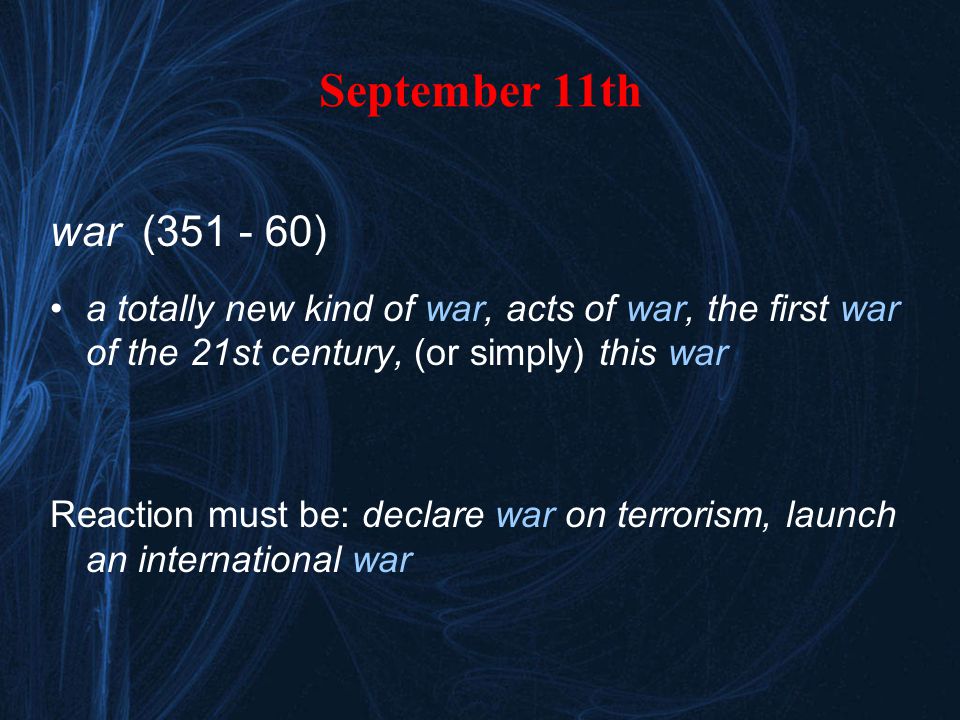 September 11th

war (351 - 60)

• a totally new kind of war, acts of war, the first war of the 21st century, (or simply) this war

Reaction must be: declare war on terrorism, launch an international war